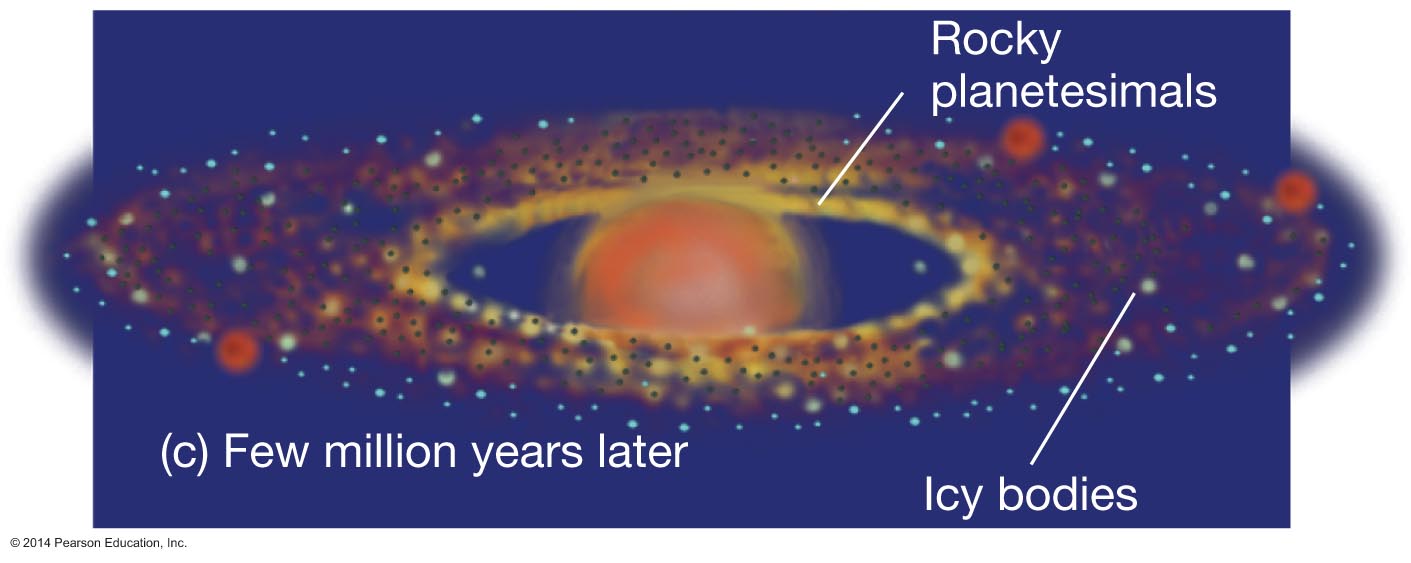 Rocky planetesimals

(c) Few million years later

Icy bodies

© 2014 Pearson Education, Inc.